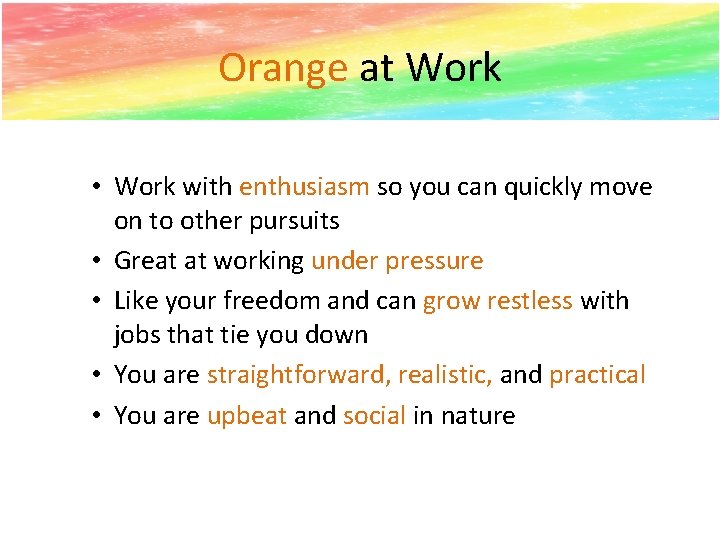 Orange at Work

• Work with enthusiasm so you can quickly move on to other pursuits
• Great at working under pressure
• Like your freedom and can grow restless with jobs that tie you down
• You are straightforward, realistic, and practical
• You are upbeat and social in nature